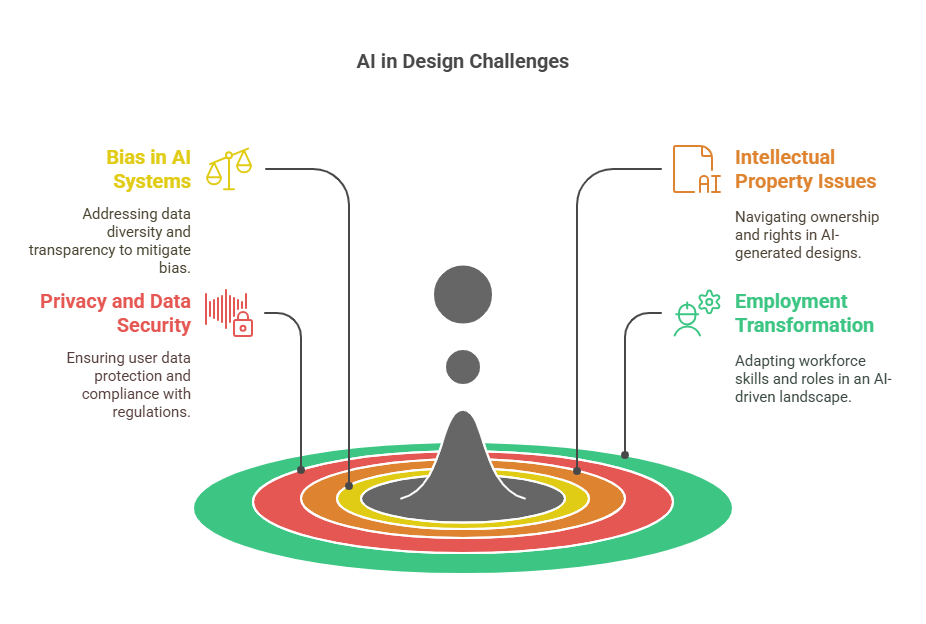 AI in Design Challenges

Bias in AI Systems

Addressing data diversity and transparency to mitigate bias.

Privacy and Data Security

Ensuring user data protection and compliance with regulations.

AI

Intellectual Property Issues

Navigating ownership and rights in AI-generated designs.

Employment Transformation

Adapting workforce skills and roles in an AI-driven landscape.